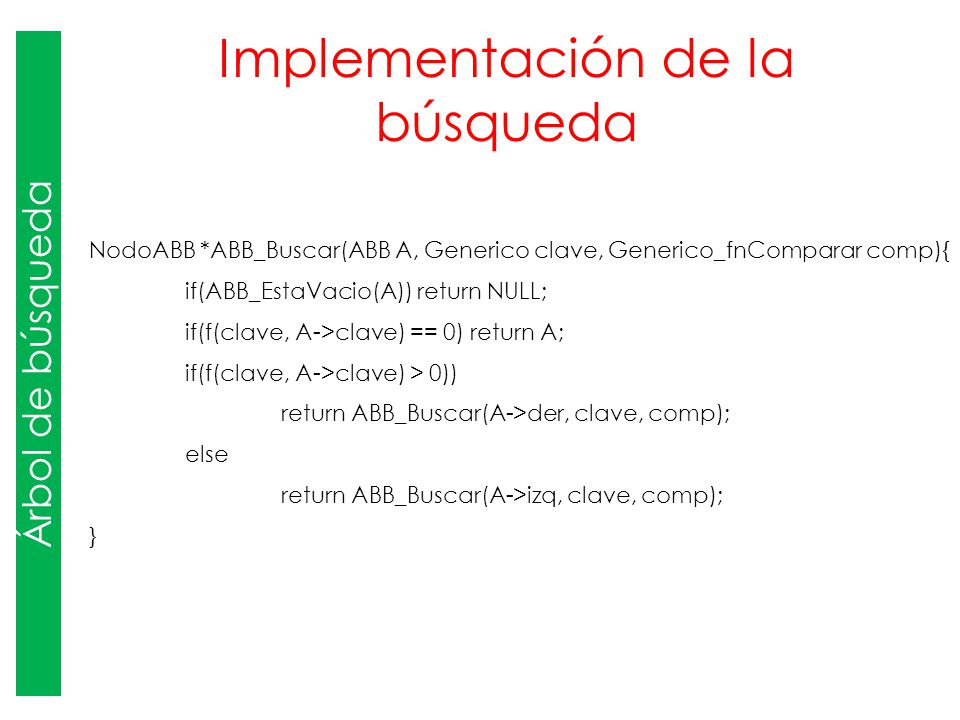 Árbol de búsqueda

Implementación de la búsqueda

NodoABB *ABB_Buscar(ABB A, Generico clave, Generico_fnComparar comp){
if(ABB_EstaVacio(A)) return NULL;
if(f(clave, A->clave) == 0) return A;
if(f(clave, A->clave) > 0))
return ABB_Buscar(A->der, clave, comp);
else
return ABB_Buscar(A->izq, clave, comp);
}